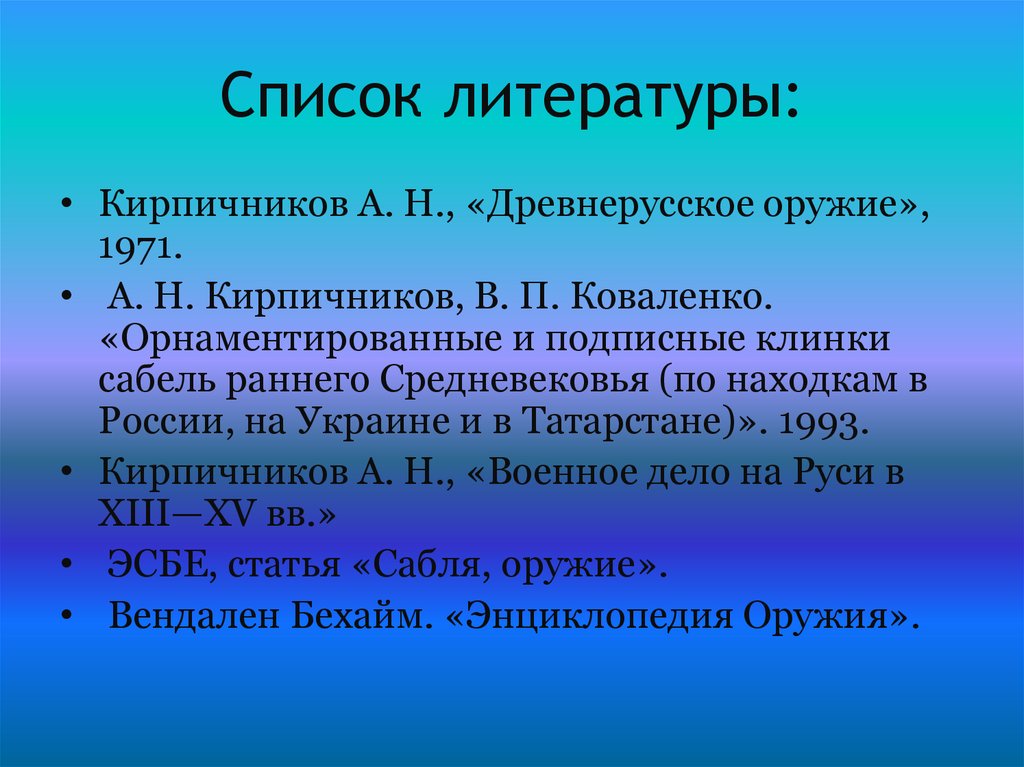 Список литературы:

• Кирпичников А. Н., «Древнерусское оружие», 1971.

• А. Н. Кирпичников, В. П. Коваленко. «Орнаментированные и подписные клинки сабель раннего Средневековья (по находкам в России, на Украине и в Татарстане)». 1993.

• Кирпичников А. Н., «Военное дело на Руси в XIII—XV вв.»

• ЭСБЕ, статья «Сабля, оружие».

• Вендален Бехайм. «Энциклопедия Оружия».